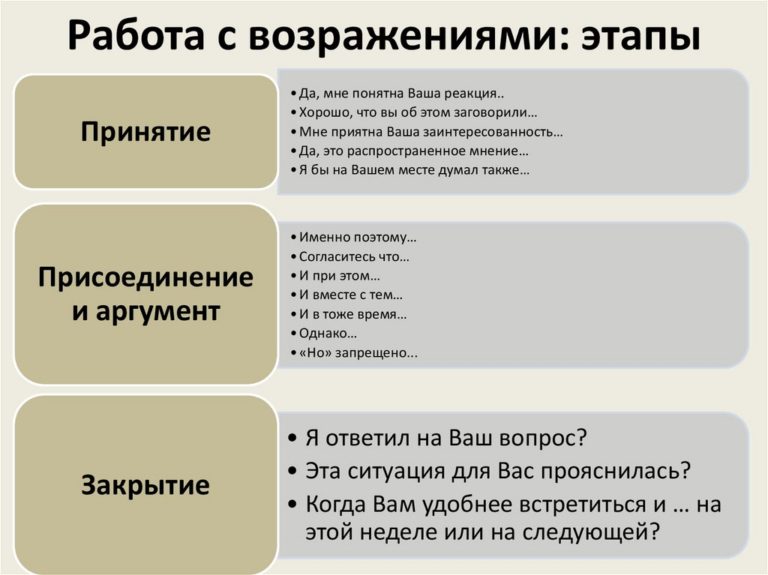 Работа с возражениями: этапы

Принятие

• Да, мне понятна Ваша реакция..
• Хорошо, что вы об этом заговорили…
• Мне приятна Ваша заинтересованность…
• Да, это распространенное мнение…
• Я бы на Вашем месте думал также…

Присоединение и аргумент

• Именно поэтому…
• Согласитесь что…
• И при этом…
• И вместе с тем…
• И в тоже время…
• Однако…
• «Но» запрещено...

Закрытие

• Я ответил на Ваш вопрос?
• Эта ситуация для Вас прояснилась?
• Когда Вам удобнее встретиться и … на этой неделе или на следующей?